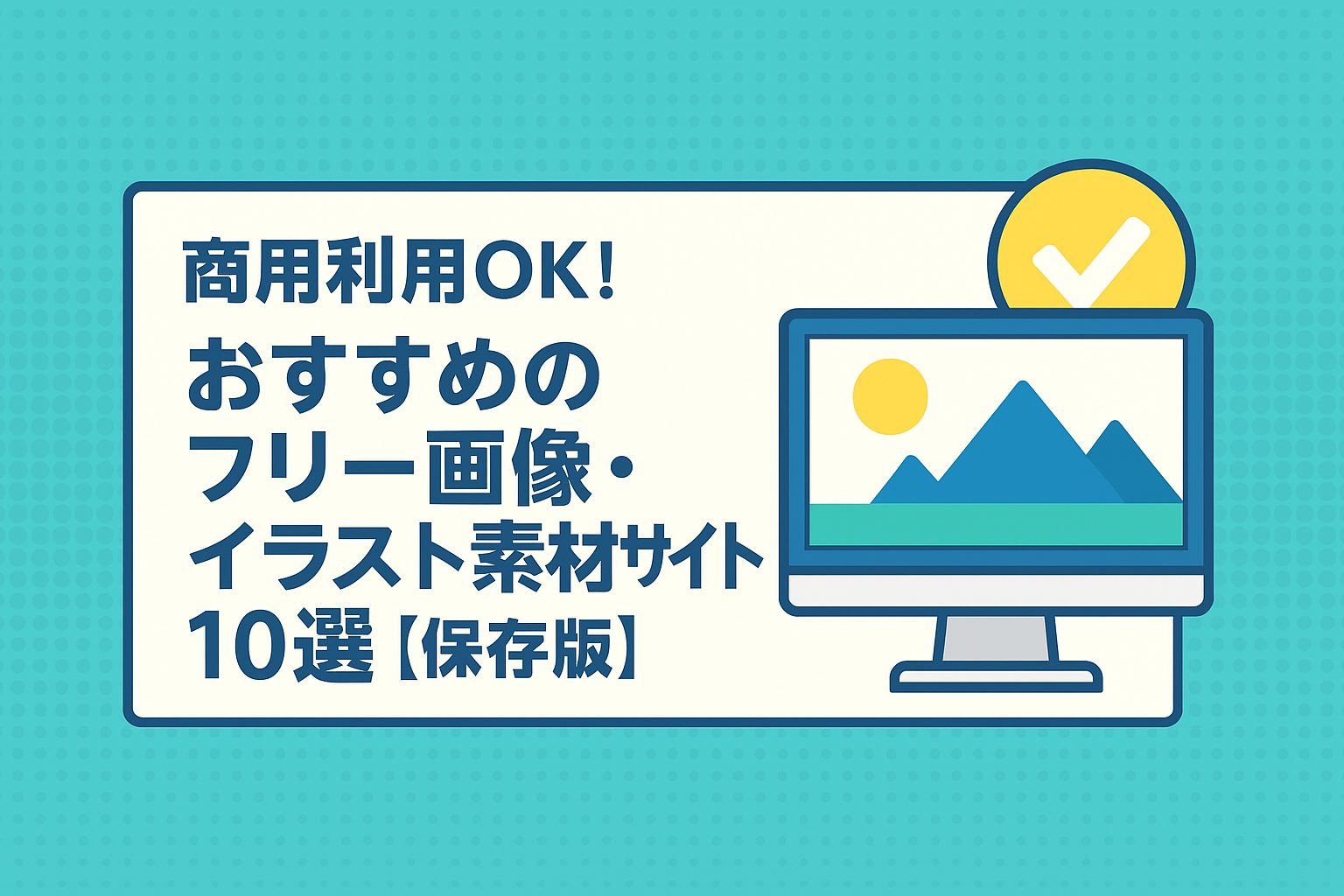 商用利用OK!

おすすめの
フリー画像・
イラスト素材サイト
10選【保存版】